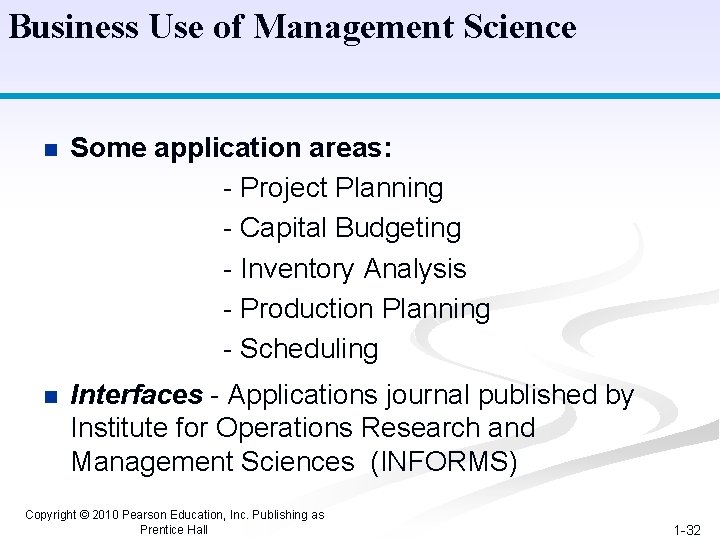 Business Use of Management Science

Some application areas:
- Project Planning
- Capital Budgeting
- Inventory Analysis
- Production Planning
- Scheduling

Interfaces - Applications journal published by Institute for Operations Research and Management Sciences (INFORMS)

Copyright © 2010 Pearson Education, Inc. Publishing as Prentice Hall

1-32